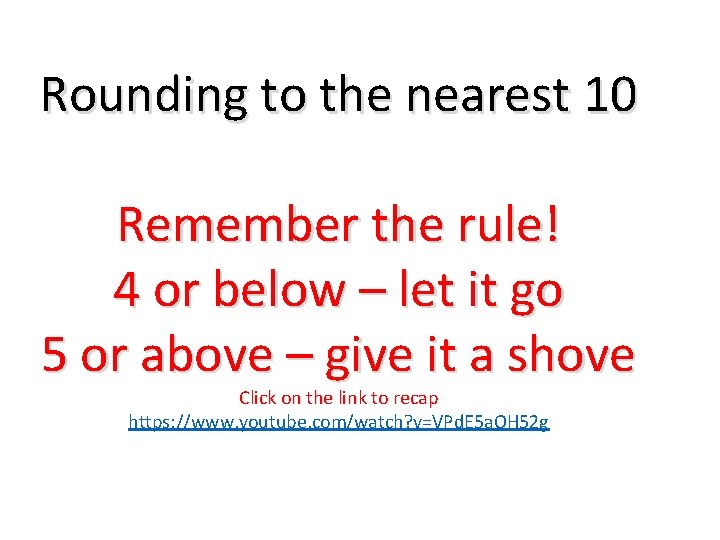 Rounding to the nearest 10

Remember the rule!
4 or below – let it go
5 or above – give it a shove

Click on the link to recap
https://www.youtube.com/watch?v=VPdE5aOH52g